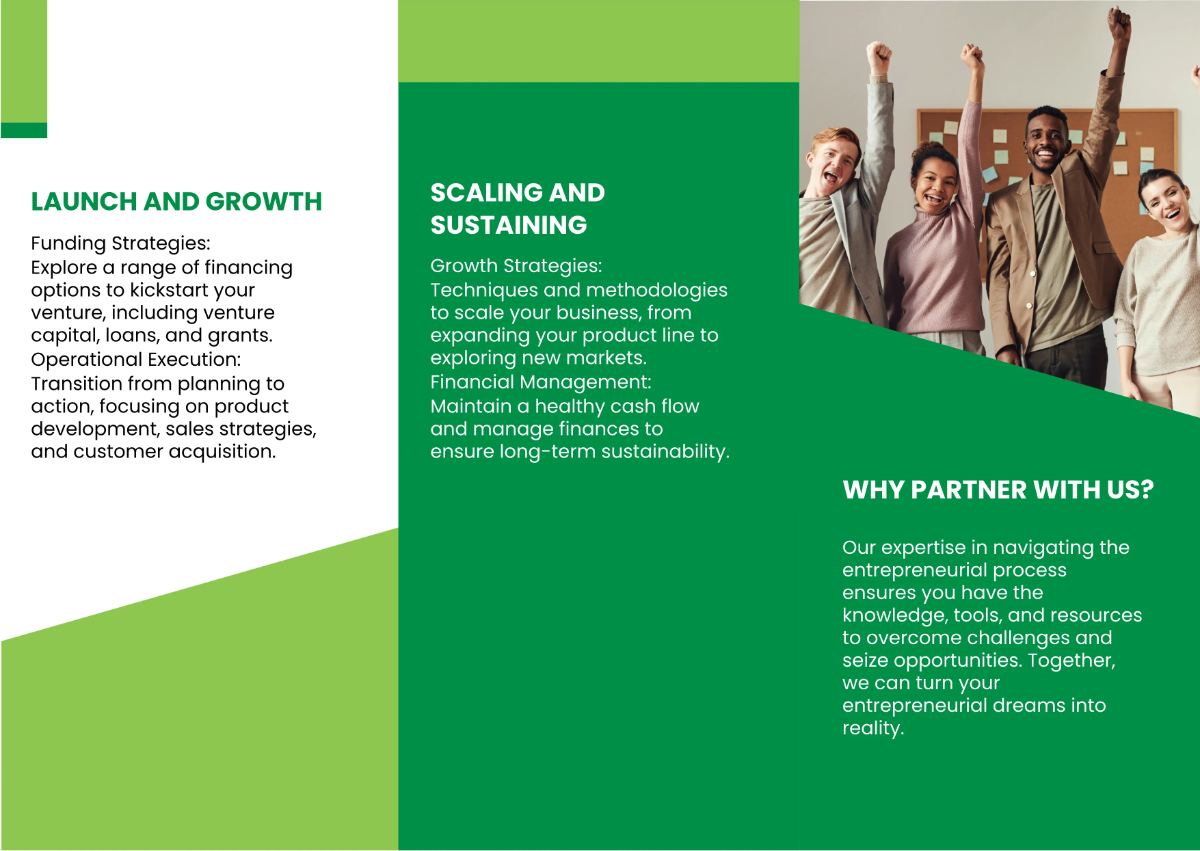 LAUNCH AND GROWTH

Funding Strategies:
Explore a range of financing options to kickstart your venture, including venture capital, loans, and grants.
Operational Execution:
Transition from planning to action, focusing on product development, sales strategies, and customer acquisition.

SCALING AND SUSTAINING

Growth Strategies:
Techniques and methodologies to scale your business, from expanding your product line to exploring new markets.
Financial Management:
Maintain a healthy cash flow and manage finances to ensure long-term sustainability.

WHY PARTNER WITH US?

Our expertise in navigating the entrepreneurial process ensures you have the knowledge, tools, and resources to overcome challenges and seize opportunities. Together, we can turn your entrepreneurial dreams into reality.